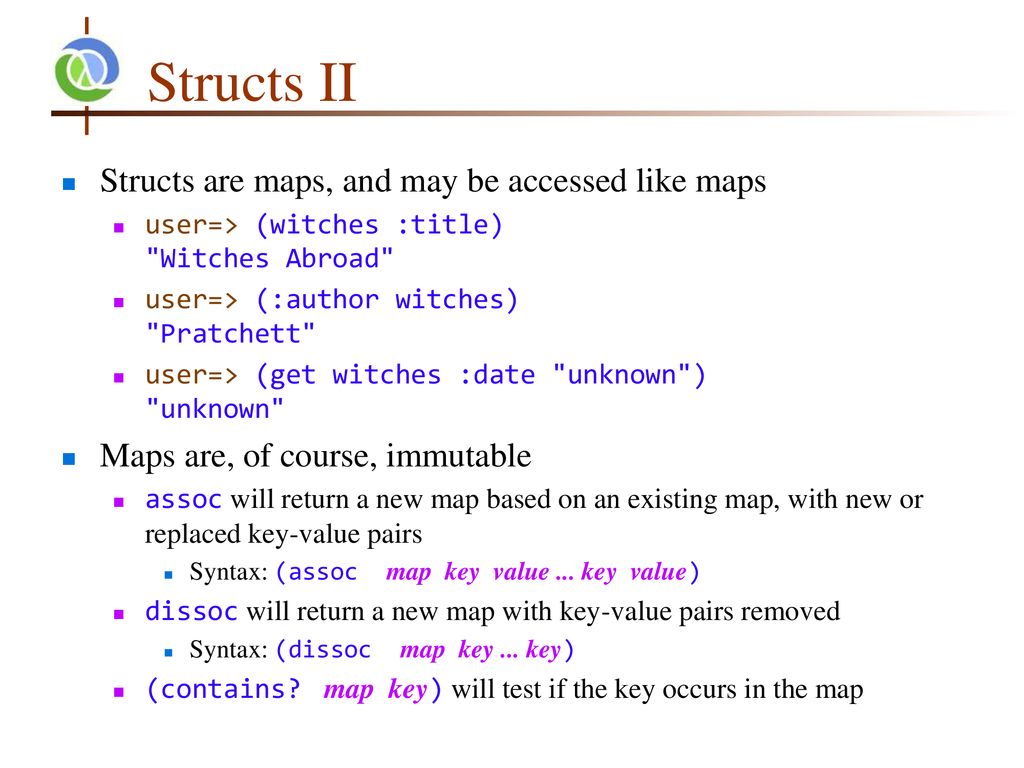 Structs II

Structs are maps, and may be accessed like maps

user=> (witches :title)
"Witches Abroad"

user=> (:author witches)
"Pratchett"

user=> (get witches :date "unknown")
"unknown"

Maps are, of course, immutable

assoc will return a new map based on an existing map, with new or replaced key-value pairs

Syntax: (assoc map key value ... key value)

dissoc will return a new map with key-value pairs removed

Syntax: (dissoc map key ... key)

(contains? map key) will test if the key occurs in the map